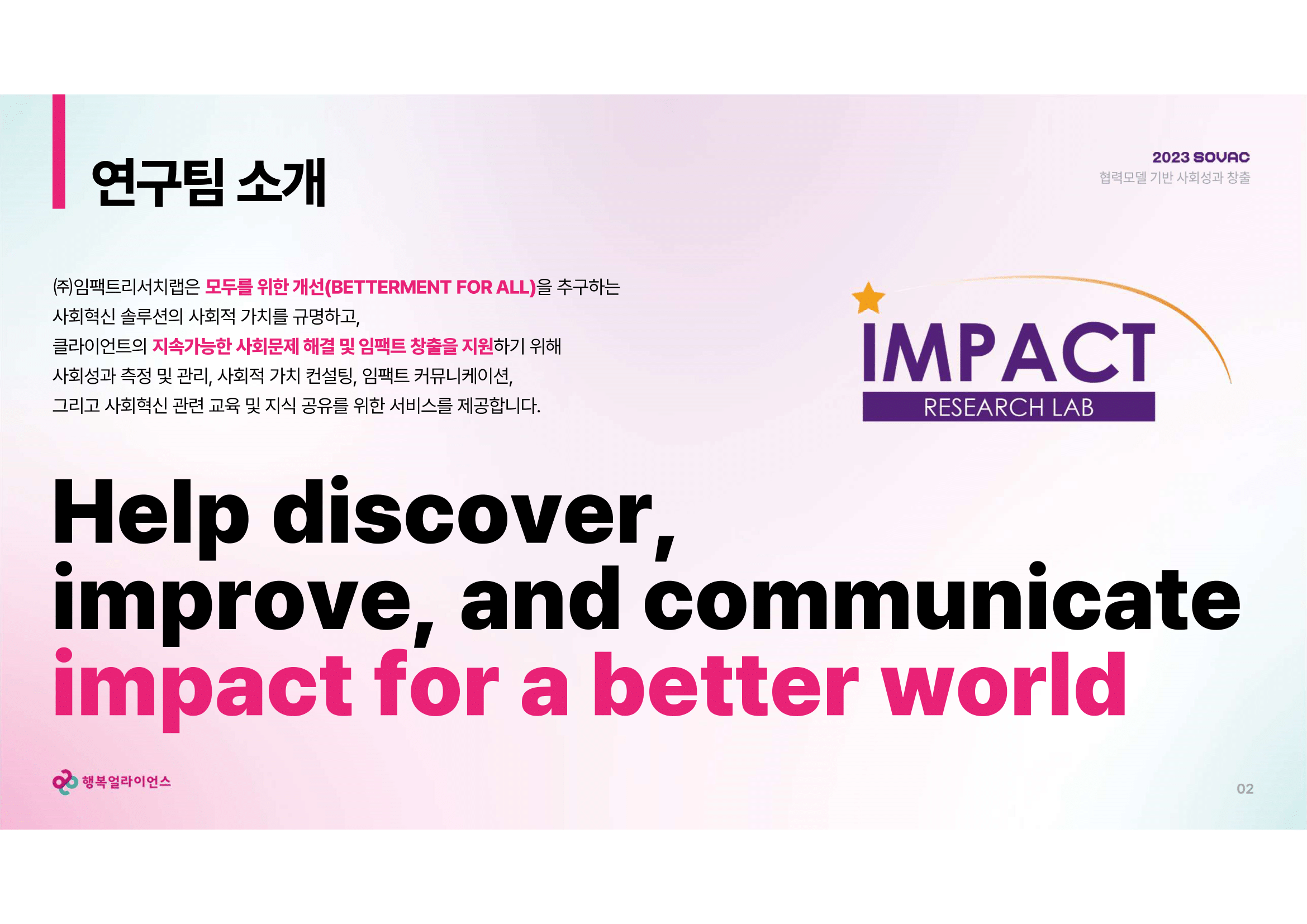 연구팀 소개

2023 SOVAC
협력모델 기반 사회성과 창출

㈜임팩트리서치랩은 모두를 위한 개선(BETTERMENT FOR ALL)을 추구하는 사회혁신 솔루션의 사회적 가치를 규명하고, 클라이언트의 지속가능한 사회문제 해결 및 임팩트 창출을 지원하기 위해 사회성과 측정 및 관리, 사회적 가치 컨설팅, 임팩트 커뮤니케이션, 그리고 사회혁신 관련 교육 및 지식 공유를 위한 서비스를 제공합니다.

IMPACT
RESEARCH LAB

Help discover, improve, and communicate impact for a better world

행복얼라이언스

02